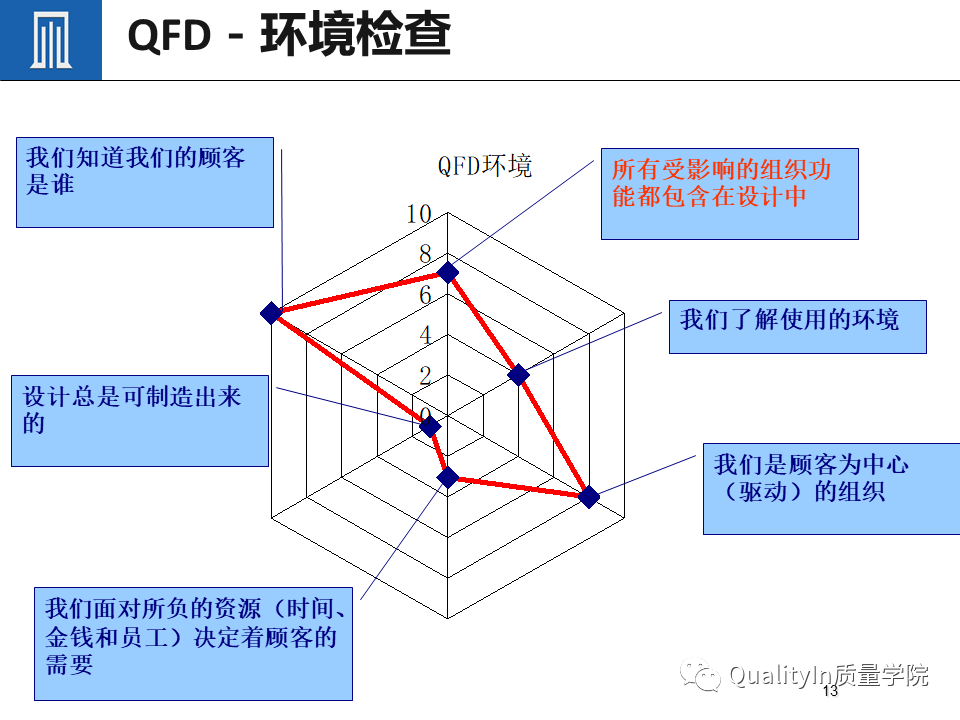 QFD - 环境检查

我们知道我们的顾客是谁

QFD环境

所有受影响的组织功能都包含在设计中

10
8
6
4
2
0

我们了解使用的环境

设计总是可制造出来的

我们是顾客为中心（驱动）的组织

我们面对所负的资源（时间、金钱和员工）决定着顾客的需要

QualityIn质量学院

13